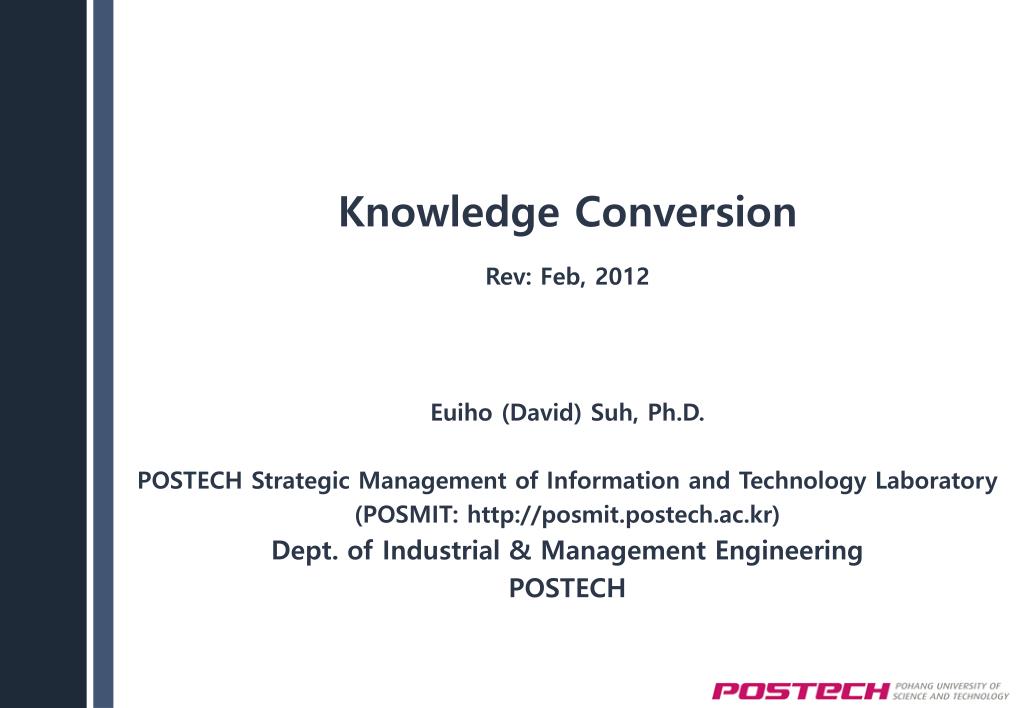 Knowledge Conversion

Rev: Feb, 2012

Euiho (David) Suh, Ph.D.

POSTECH Strategic Management of Information and Technology Laboratory (POSMIT: http://posmit.postech.ac.kr)
Dept. of Industrial & Management Engineering
POSTECH

POSTECH POHANG UNIVERSITY OF SCIENCE AND TECHNOLOGY